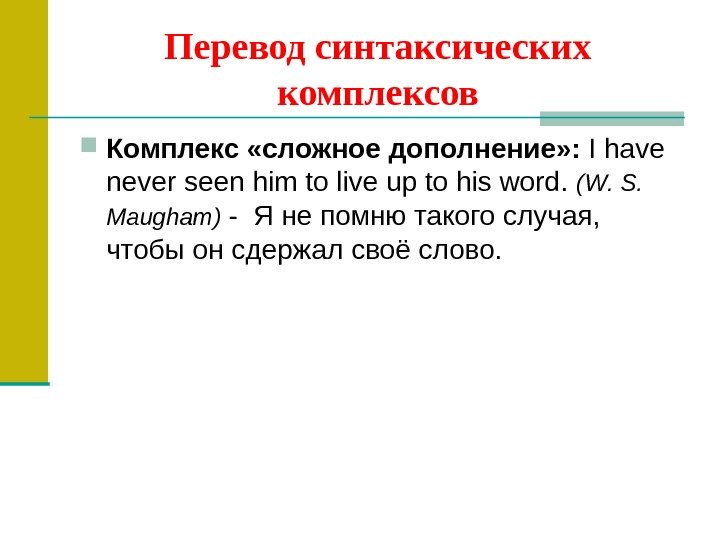 Перевод синтаксических комплексов

Комплекс «сложное дополнение»: I have never seen him to live up to his word. (W. S. Maugham) - Я не помню такого случая, чтобы он сдержал своё слово.